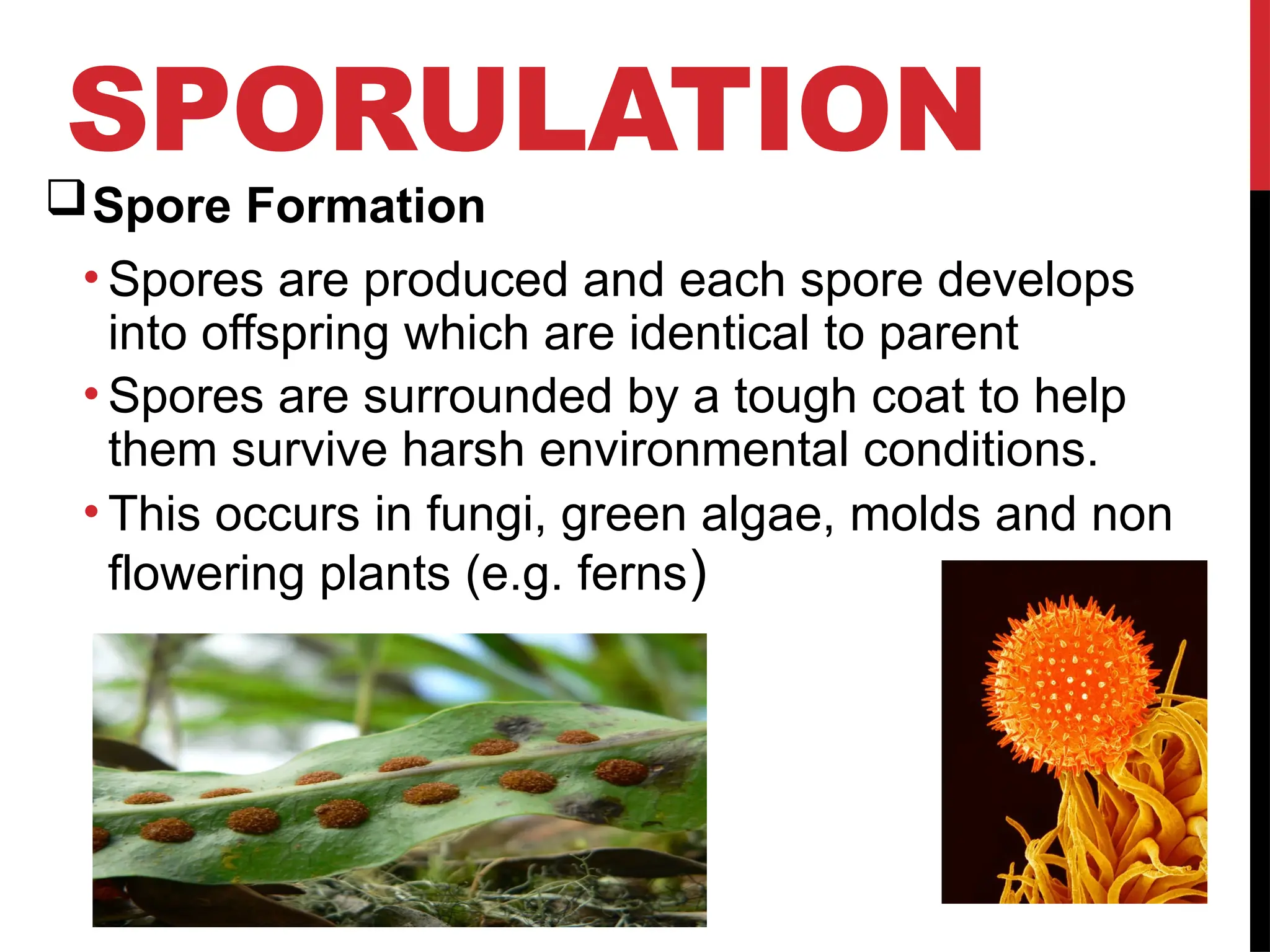 SPORULATION

❑ Spore Formation

• Spores are produced and each spore develops into offspring which are identical to parent

• Spores are surrounded by a tough coat to help them survive harsh environmental conditions.

• This occurs in fungi, green algae, molds and non flowering plants (e.g. ferns)